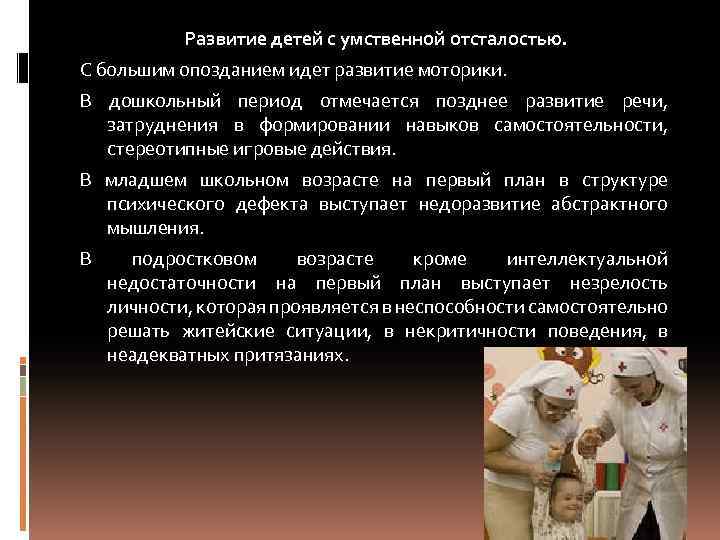 Развитие детей с умственной отсталостью.

С большим опозданием идет развитие моторики.

В дошкольный период отмечается позднее развитие речи, затруднения в формировании навыков самостоятельности, стереотипные игровые действия.

В младшем школьном возрасте на первый план в структуре психического дефекта выступает недоразвитие абстрактного мышления.

В подростковом возрасте кроме интеллектуальной недостаточности на первый план выступает незрелость личности, которая проявляется в неспособности самостоятельно решать житейские ситуации, в некритичности поведения, в неадекватных притязаниях.